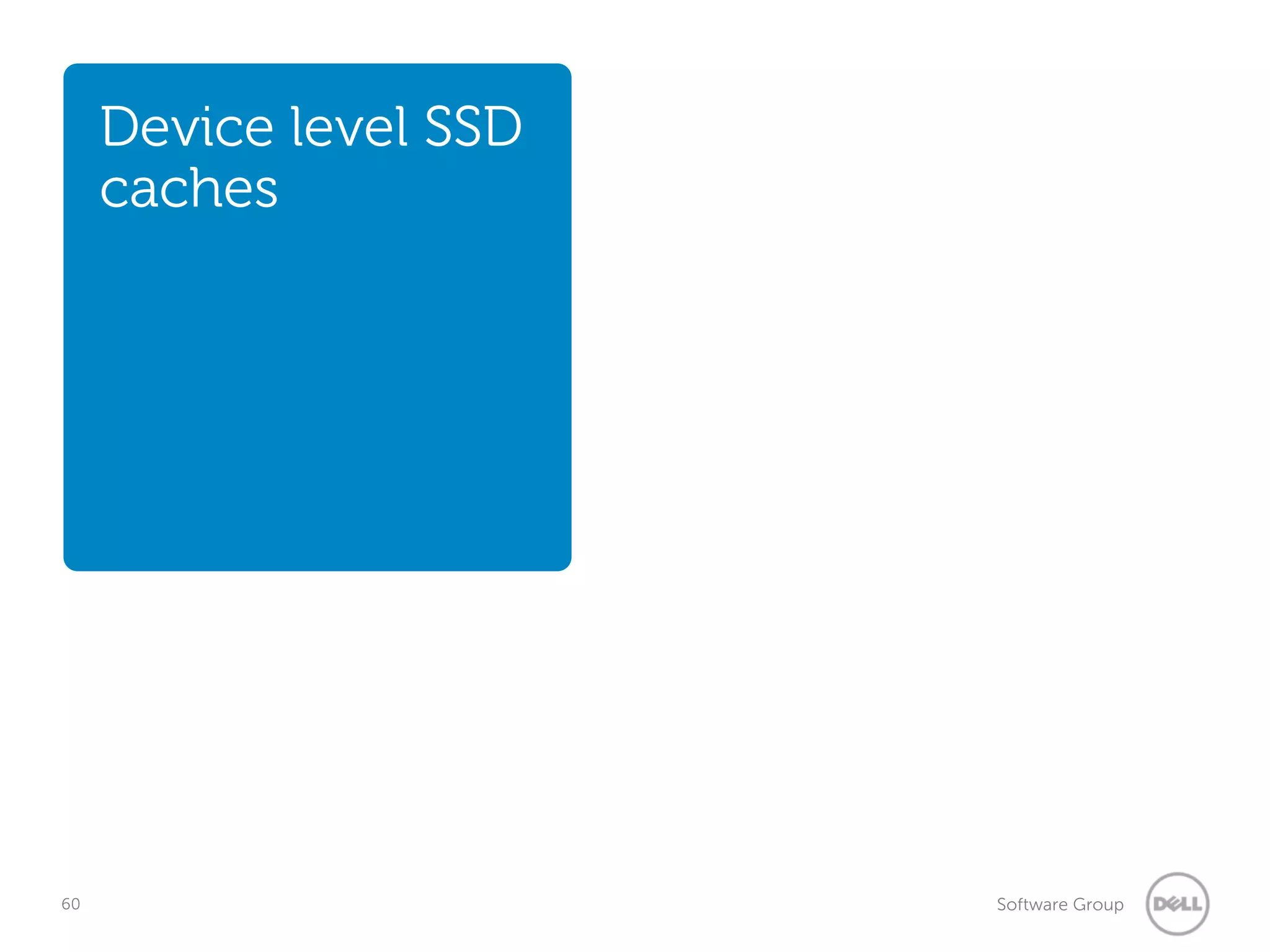 Device level SSD caches

60

Software Group

DELL